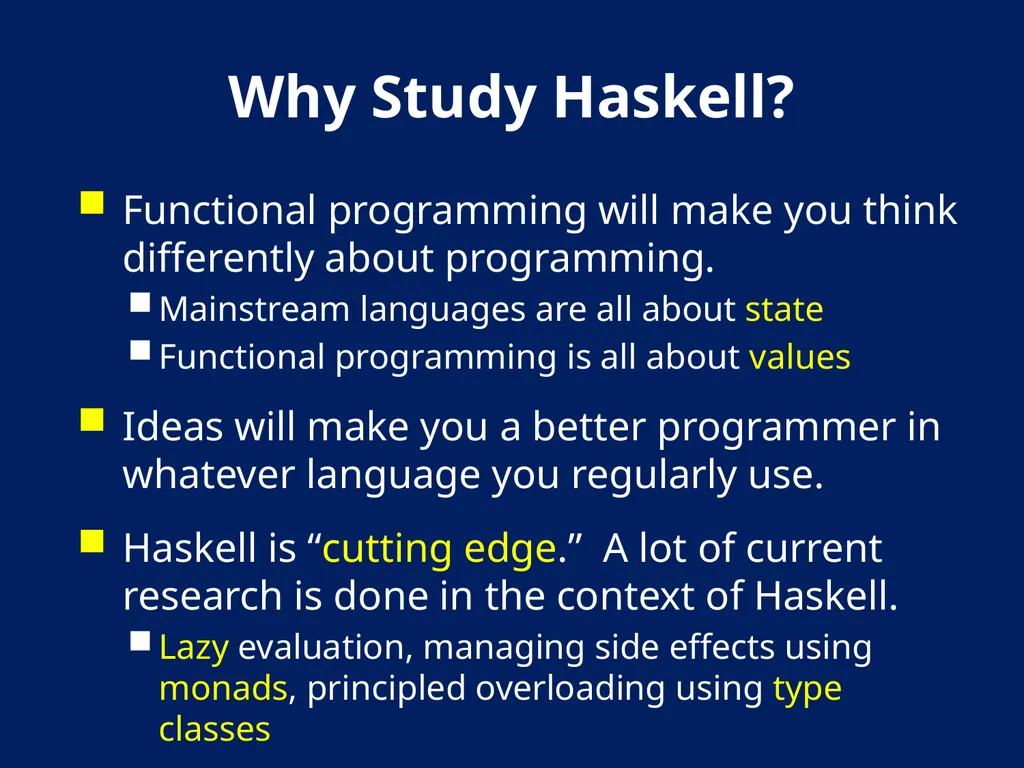 Why Study Haskell?

Functional programming will make you think differently about programming.

Mainstream languages are all about state

Functional programming is all about values

Ideas will make you a better programmer in whatever language you regularly use.

Haskell is “cutting edge.” A lot of current research is done in the context of Haskell.

Lazy evaluation, managing side effects using monads, principled overloading using type classes